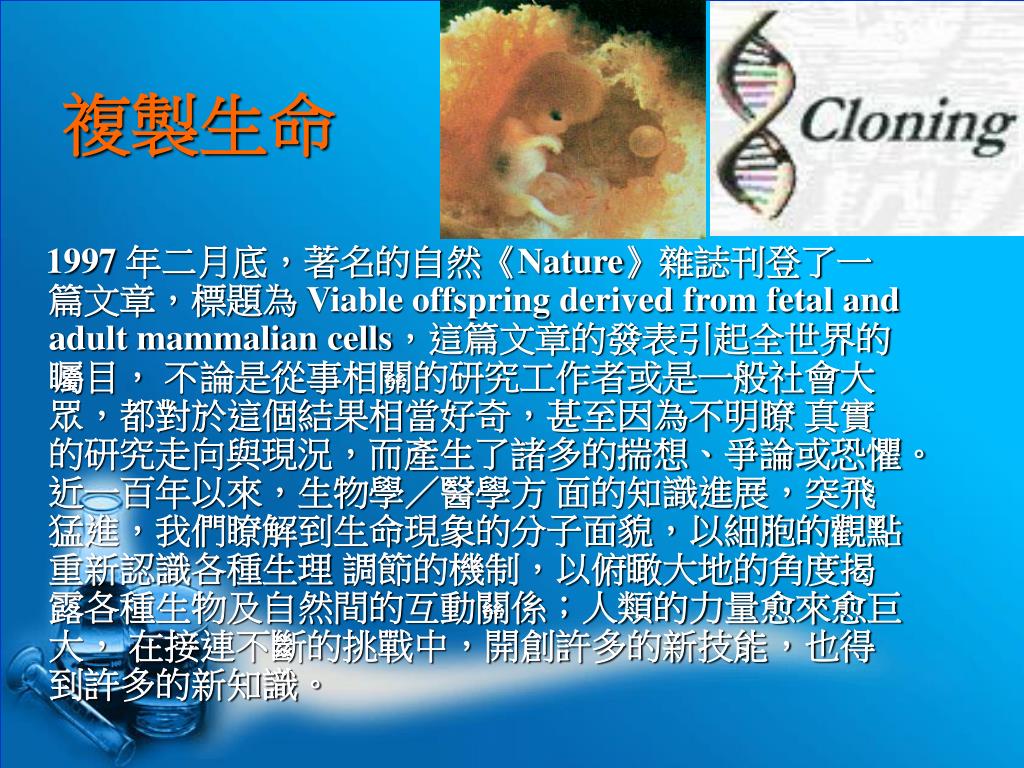 複製生命

Cloning

1997 年二月底，著名的自然《Nature》雜誌刊登了一篇文章，標題為 Viable offspring derived from fetal and adult mammalian cells，這篇文章的發表引起全世界的矚目， 不論是從事相關的研究工作者或是一般社會大眾，都對於這個結果相當好奇，甚至因為不明瞭 真實的研究走向與現況，而產生了諸多的揣想、爭論或恐懼。近一百年以來，生物學／醫學方 面的知識進展，突飛猛進，我們瞭解到生命現象的分子面貌，以細胞的觀點重新認識各種生理 調節的機制，以俯瞰大地的角度揭露各種生物及自然間的互動關係；人類的力量愈來愈巨大， 在接連不斷的挑戰中，開創許多的新技能，也得到許多的新知識。